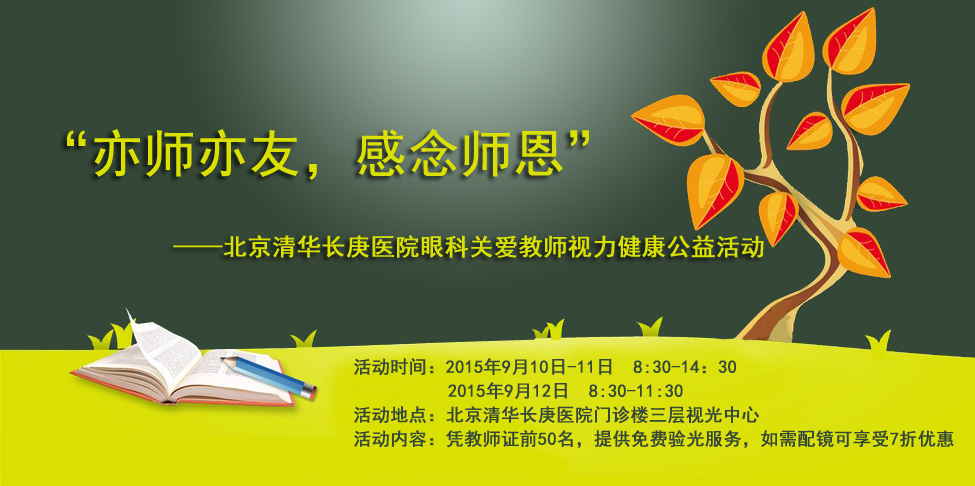 “亦师亦友，感念师恩”

——北京清华长庚医院眼科关爱教师视力健康公益活动

活动时间：2015年9月10日-11日　8:30-14：30
2015年9月12日　8:30-11:30
活动地点：北京清华长庚医院门诊楼三层视光中心
活动内容：凭教师证前50名，提供免费验光服务，如需配镜可享受7折优惠